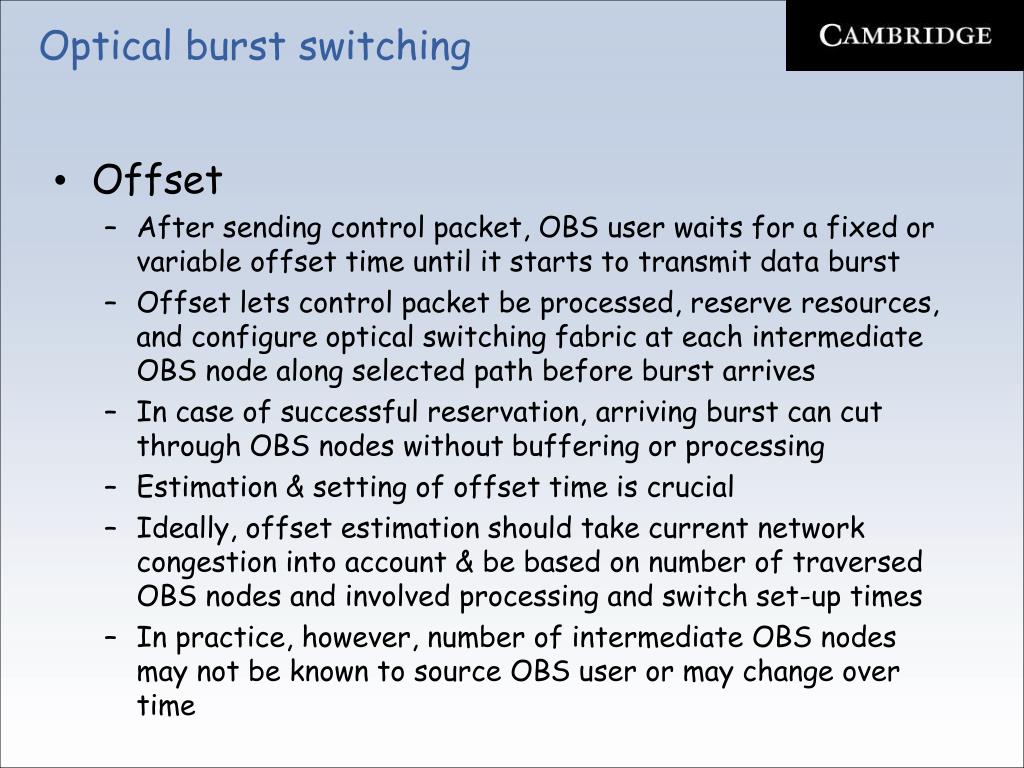 Optical burst switching

CAMBRIDGE

• Offset
– After sending control packet, OBS user waits for a fixed or variable offset time until it starts to transmit data burst
– Offset lets control packet be processed, reserve resources, and configure optical switching fabric at each intermediate OBS node along selected path before burst arrives
– In case of successful reservation, arriving burst can cut through OBS nodes without buffering or processing
– Estimation & setting of offset time is crucial
– Ideally, offset estimation should take current network congestion into account & be based on number of traversed OBS nodes and involved processing and switch set-up times
– In practice, however, number of intermediate OBS nodes may not be known to source OBS user or may change over time